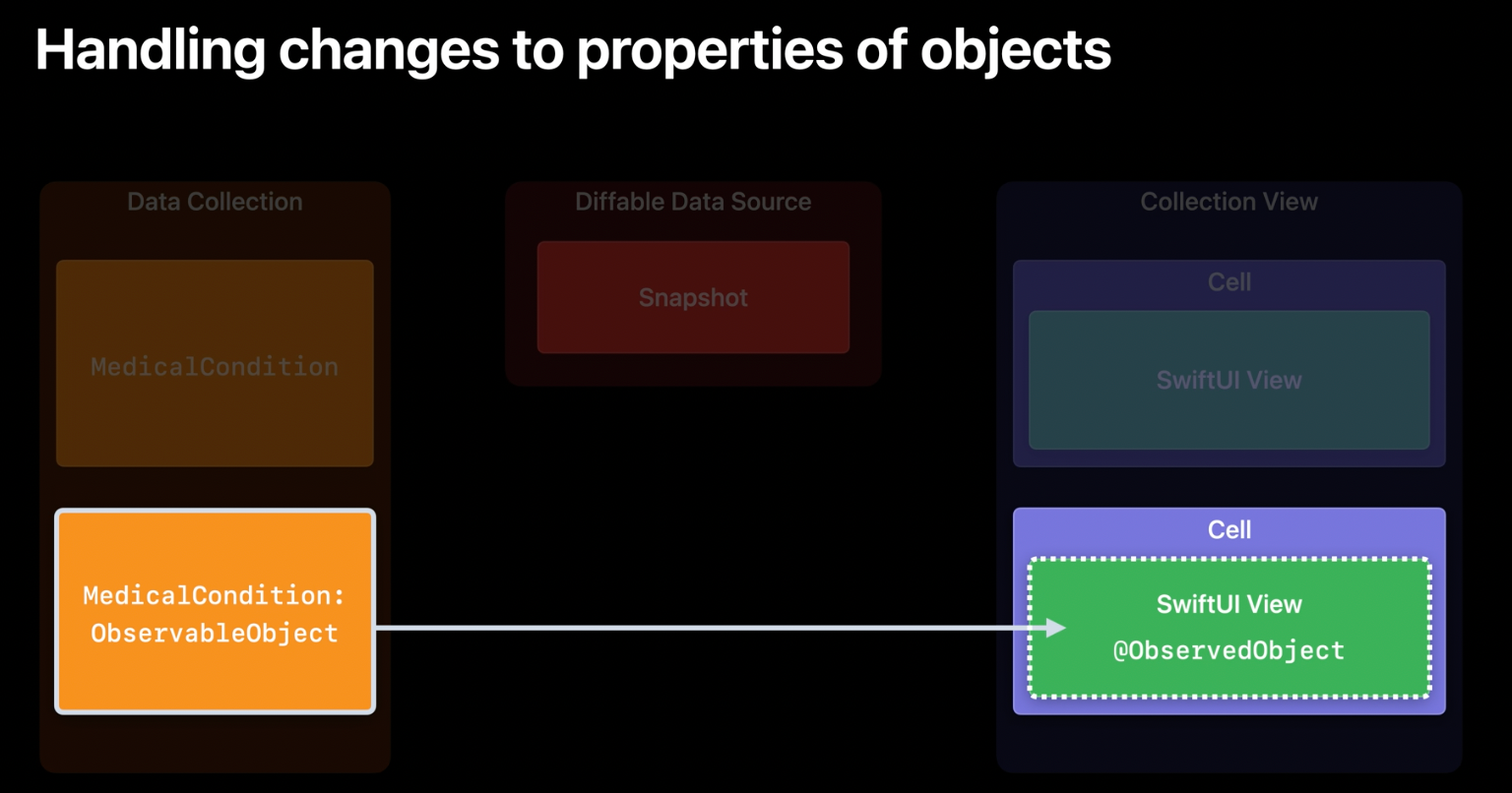 Handling changes to properties of objects

Data Collection

MedicalCondition

MedicalCondition: ObservableObject

Diffable Data Source

Snapshot

Collection View

Cell

SwiftUI View

Cell

SwiftUI View

@ObservedObject